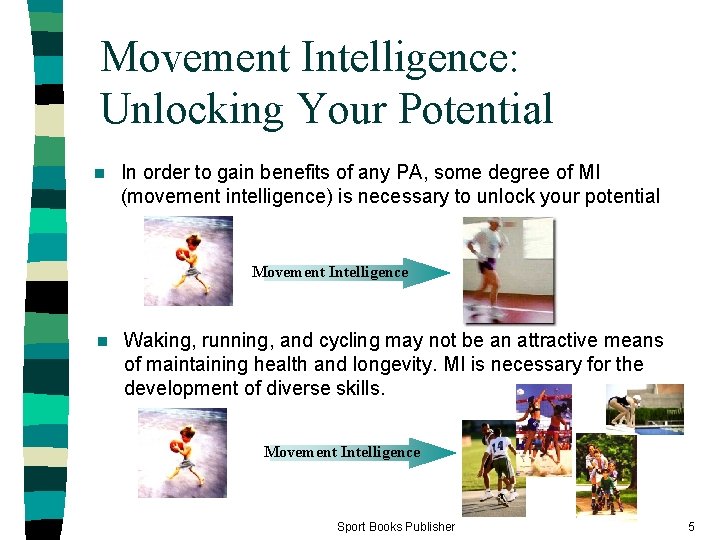 Movement Intelligence: Unlocking Your Potential

In order to gain benefits of any PA, some degree of MI (movement intelligence) is necessary to unlock your potential

Movement Intelligence

Waking, running, and cycling may not be an attractive means of maintaining health and longevity. MI is necessary for the development of diverse skills.

Movement Intelligence

14

Sport Books Publisher

5